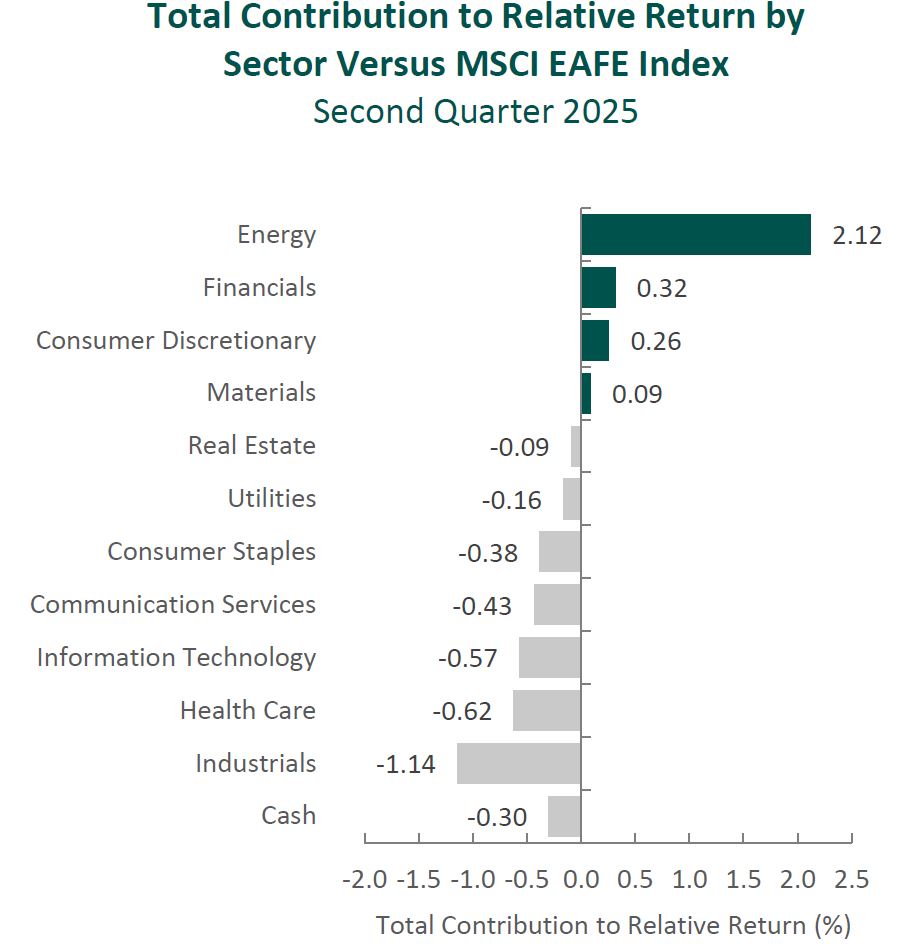 Total Contribution to Relative Return by Sector Versus MSCI EAFE Index
Second Quarter 2025

Energy 2.12
Financials 0.32
Consumer Discretionary 0.26
Materials 0.09
Real Estate -0.09
Utilities -0.16
Consumer Staples -0.38
Communication Services -0.43
Information Technology -0.57
Health Care -0.62
Industrials -1.14
Cash -0.30

-2.0 -1.5 -1.0 -0.5 0.0 0.5 1.0 1.5 2.0 2.5

Total Contribution to Relative Return (%)